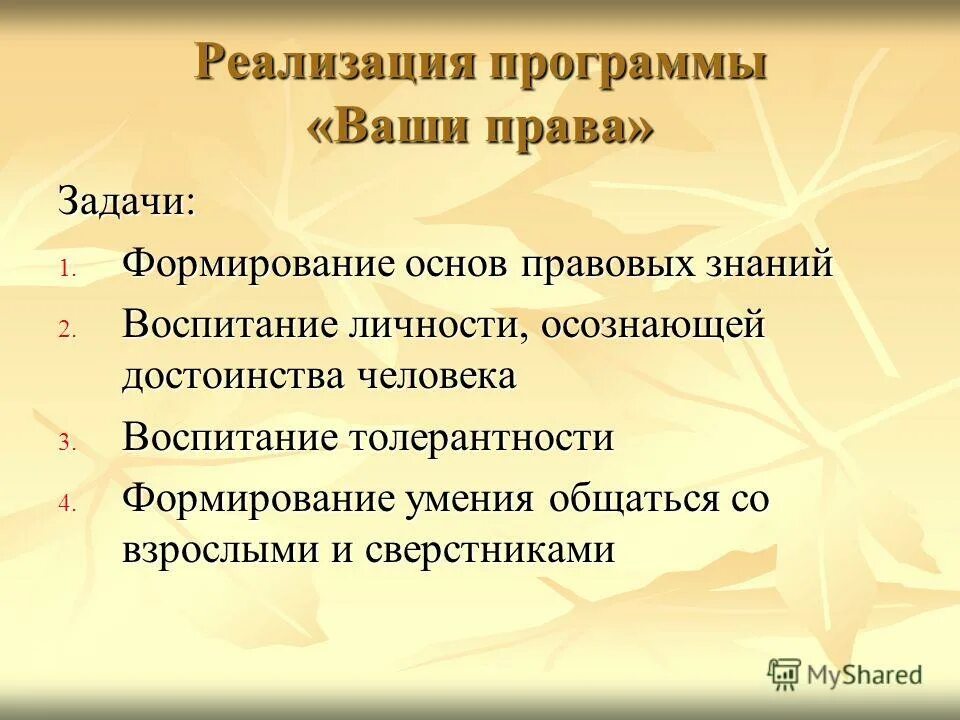 Реализация программы «Ваши права»

Задачи:

1. Формирование основ правовых знаний
2. Воспитание личности, осознающей достоинства человека
3. Воспитание толерантности
4. Формирование умения общаться со взрослыми и сверстниками

MyShared